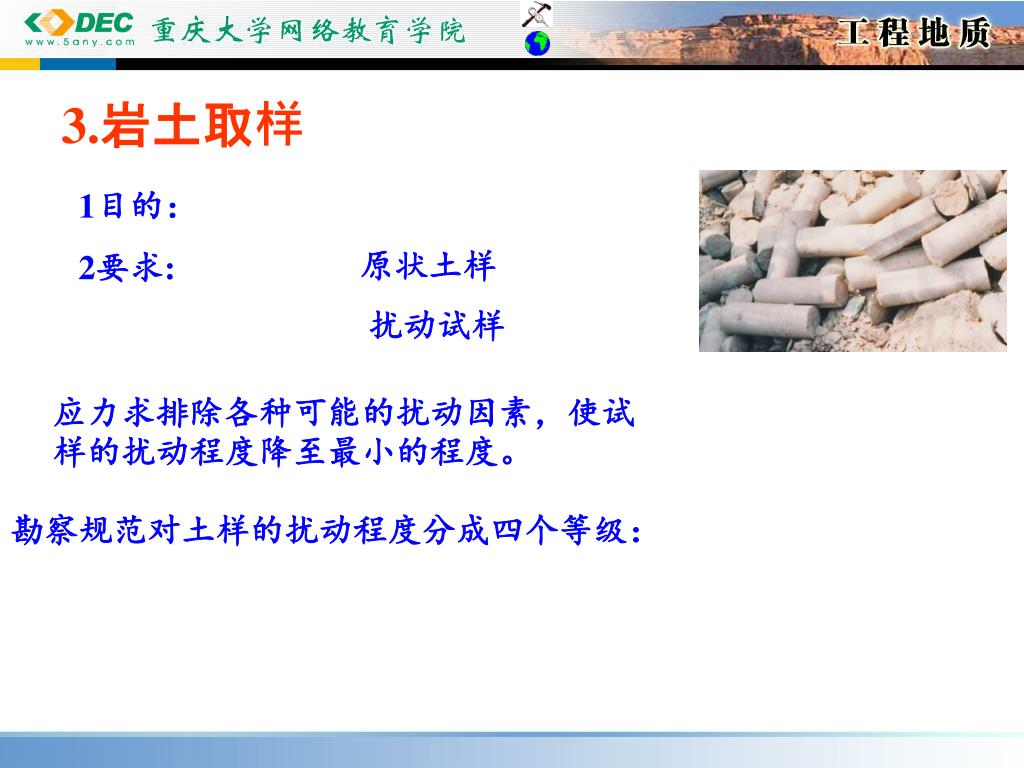 DEC
www.5any.com
重庆大学网络教育学院
工程地质

3.岩土取样

1目的:

2要求:

原状土样

扰动试样

应力求排除各种可能的扰动因素，使试样的扰动程度降至最小的程度。

勘察规范对土样的扰动程度分成四个等级: